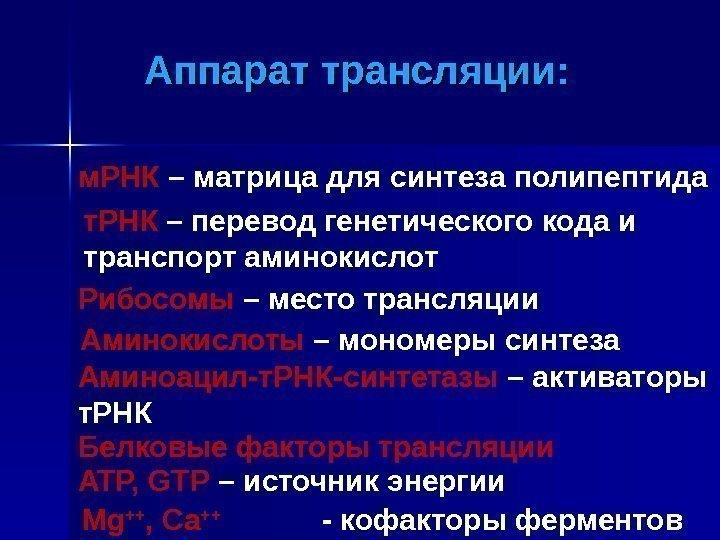 Аппарат трансляции:

мРНК – матрица для синтеза полипептида

тРНК – перевод генетического кода и транспорт аминокислот

Рибосомы – место трансляции

Аминокислоты – мономеры синтеза

Аминоацил-тРНК-синтетазы – активаторы тРНК

Белковые факторы трансляции

ATP, GTP – источник энергии

$Mg^{++}$, $Ca^{++}$ - кофакторы ферментов